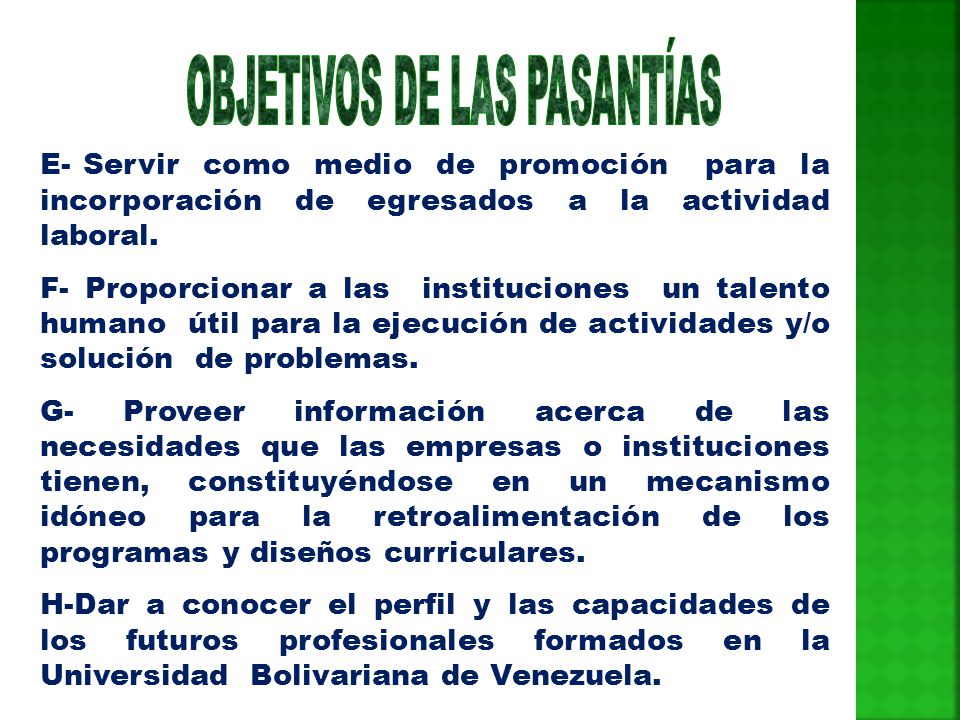 OBJETIVOS DE LAS PASANTÍAS

E- Servir como medio de promoción para la incorporación de egresados a la actividad laboral.

F- Proporcionar a las instituciones un talento humano útil para la ejecución de actividades y/o solución de problemas.

G- Proveer información acerca de las necesidades que las empresas o instituciones tienen, constituyéndose en un mecanismo idóneo para la retroalimentación de los programas y diseños curriculares.

H-Dar a conocer el perfil y las capacidades de los futuros profesionales formados en la Universidad Bolivariana de Venezuela.